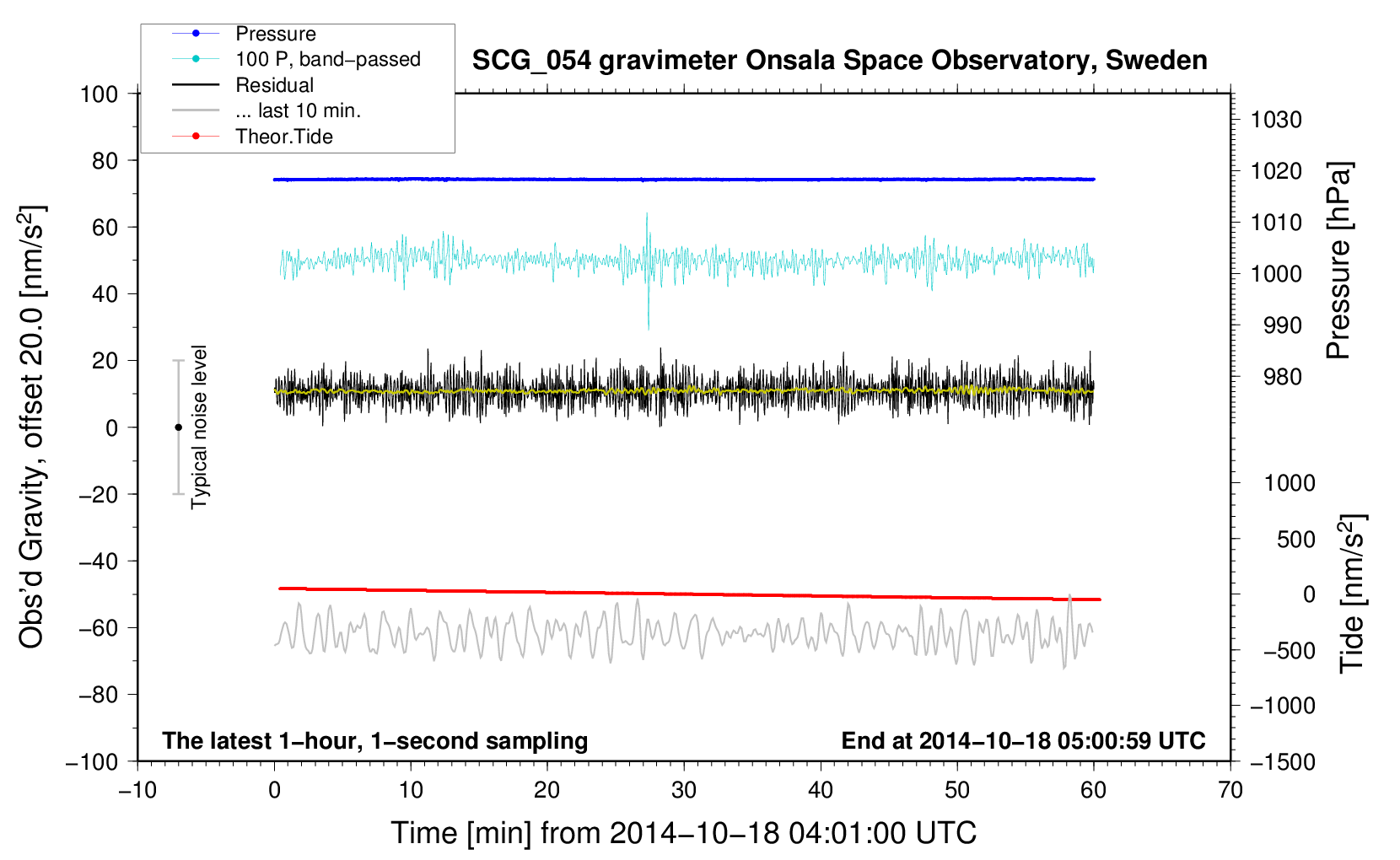 Pressure
100 P, band−passed
Residual
... last 10 min.
Theor.Tide

SCG_054 gravimeter Onsala Space Observatory, Sweden

100
80
60
40
20
0
−20
−40
−60
−80
−100

Obs'd Gravity, offset 20.0 [nm/s$^2$]

Typical noise level

1030
1020
1010
1000
990
980

Pressure [hPa]

1000
500
0
−500
−1000
−1500

Tide [nm/s$^2$]

The latest 1−hour, 1−second sampling

End at 2014−10−18 05:00:59 UTC

−10
0
10
20
30
40
50
60
70

Time [min] from 2014−10−18 04:01:00 UTC